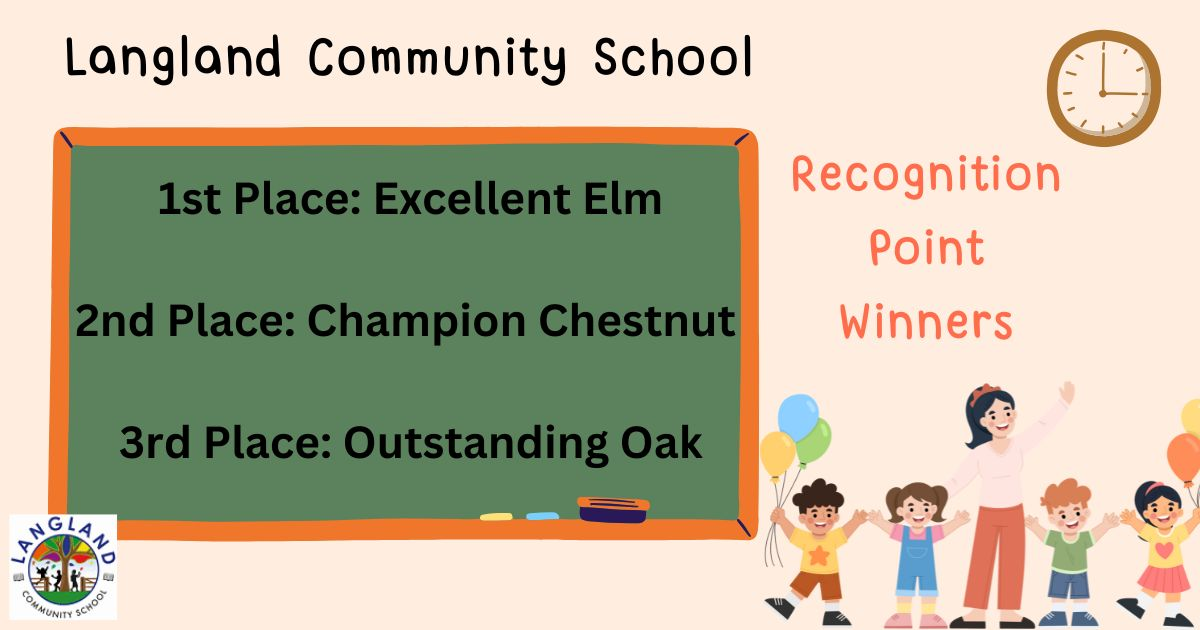 Langland Community School

1st Place: Excellent Elm

2nd Place: Champion Chestnut

3rd Place: Outstanding Oak

Recognition Point Winners

LANGLAND COMMUNITY SCHOOL